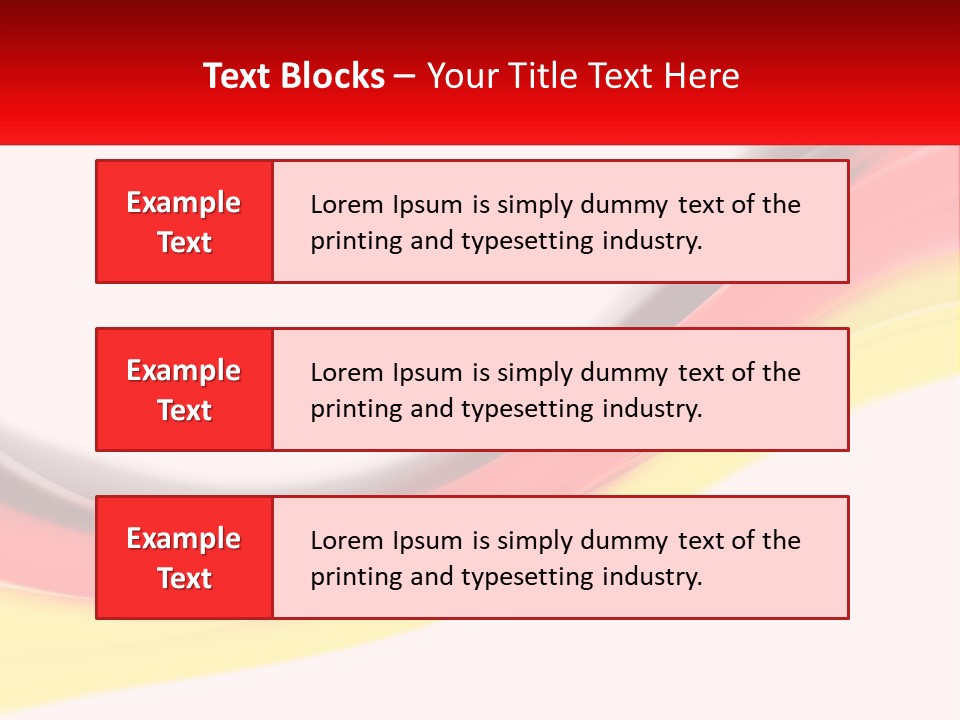 Text Blocks – Your Title Text Here

Example Text

Lorem Ipsum is simply dummy text of the printing and typesetting industry.

Example Text

Lorem Ipsum is simply dummy text of the printing and typesetting industry.

Example Text

Lorem Ipsum is simply dummy text of the printing and typesetting industry.